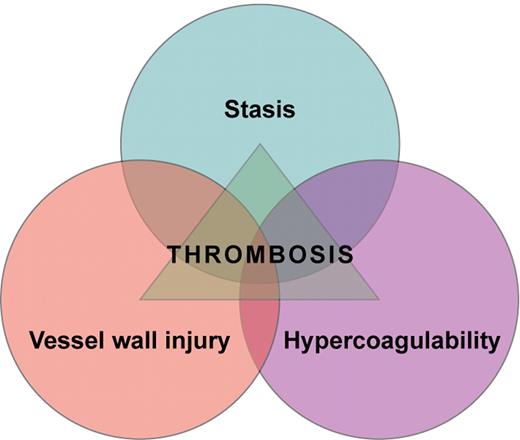 Stasis

THROMBOSIS

Vessel wall injury

Hypercoagulability